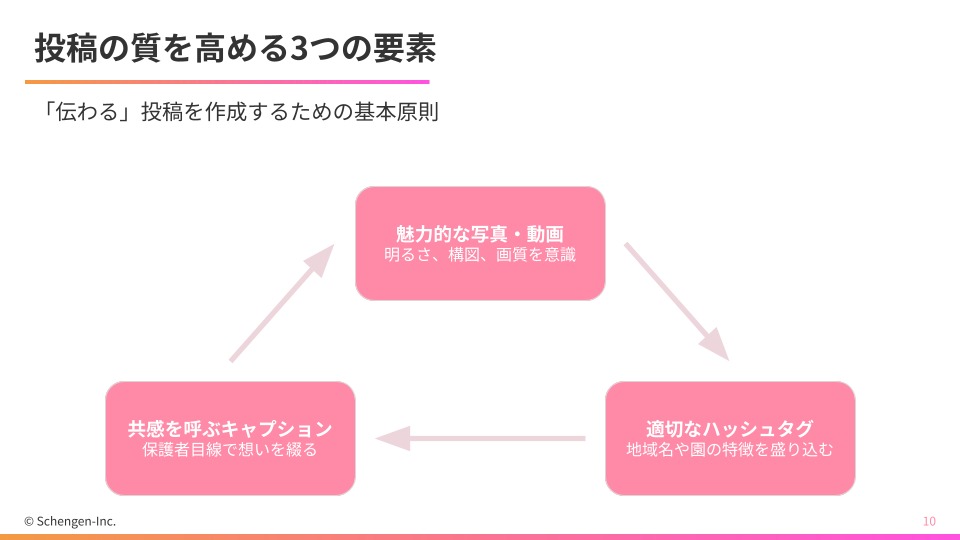 投稿の質を高める3つの要素

「伝わる」投稿を作成するための基本原則

魅力的な写真・動画
明るさ、構図、画質を意識

適切なハッシュタグ
地域名や園の特徴を盛り込む

共感を呼ぶキャプション
保護者目線で想いを綴る

© Schengen-Inc.

10